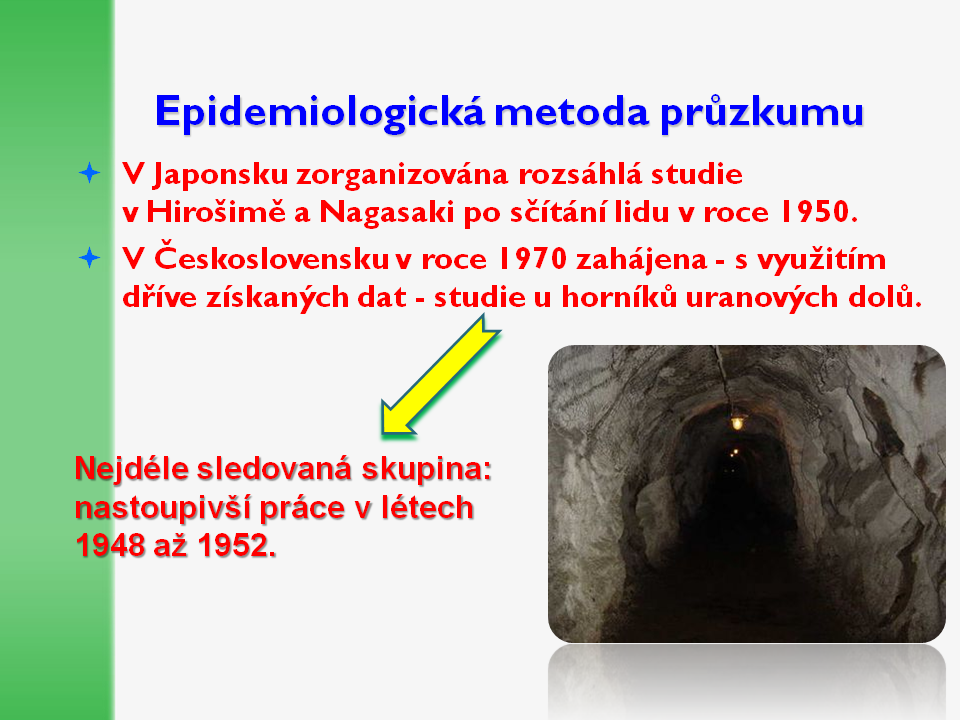 Epidemiologická metoda průzkumu

V Japonsku zorganizována rozsáhlá studie v Hirošimě a Nagasaki po sčítání lidu v roce 1950.

V Československu v roce 1970 zahájena - s využitím dříve získaných dat - studie u horníků uranových dolů.

Nejdéle sledovaná skupina: nastoupivší práce v létech 1948 až 1952.